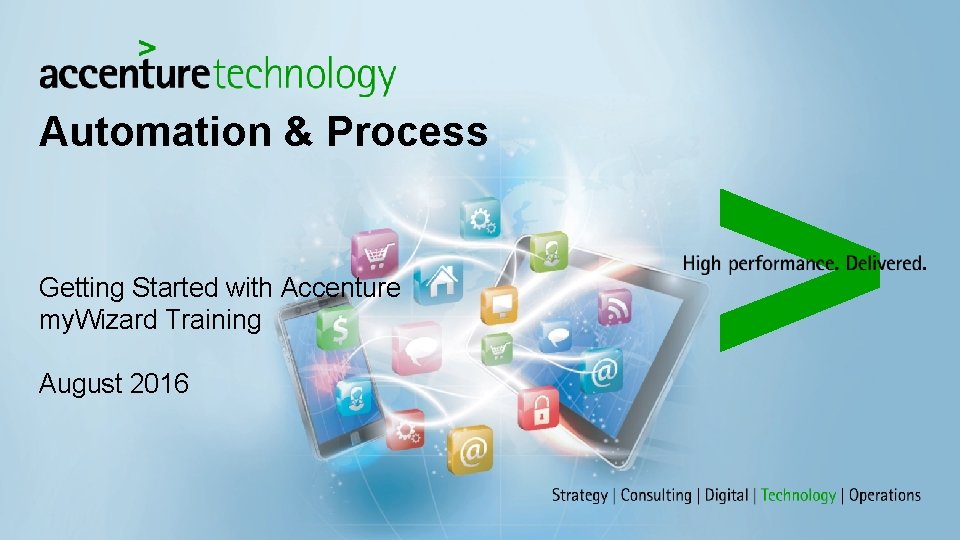 accenturetechnology
Automation & Process

Getting Started with Accenture myWizard Training

August 2016

High performance. Delivered.

Strategy | Consulting | Digital | Technology | Operations